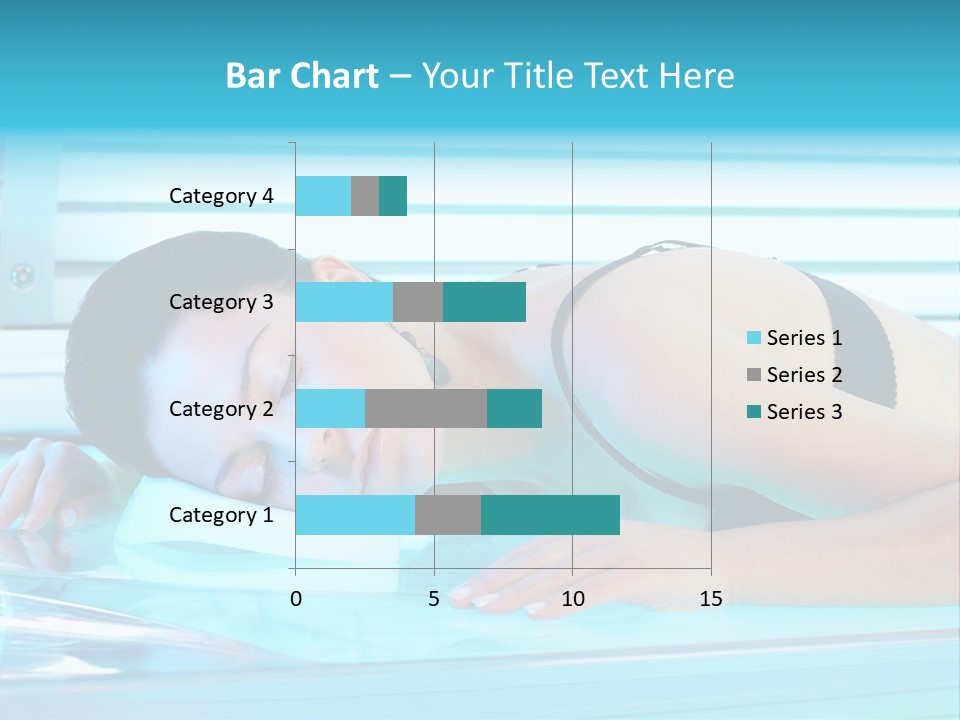 Bar Chart – Your Title Text Here

Category 4
Category 3
Category 2
Category 1

0
5
10
15

Series 1
Series 2
Series 3